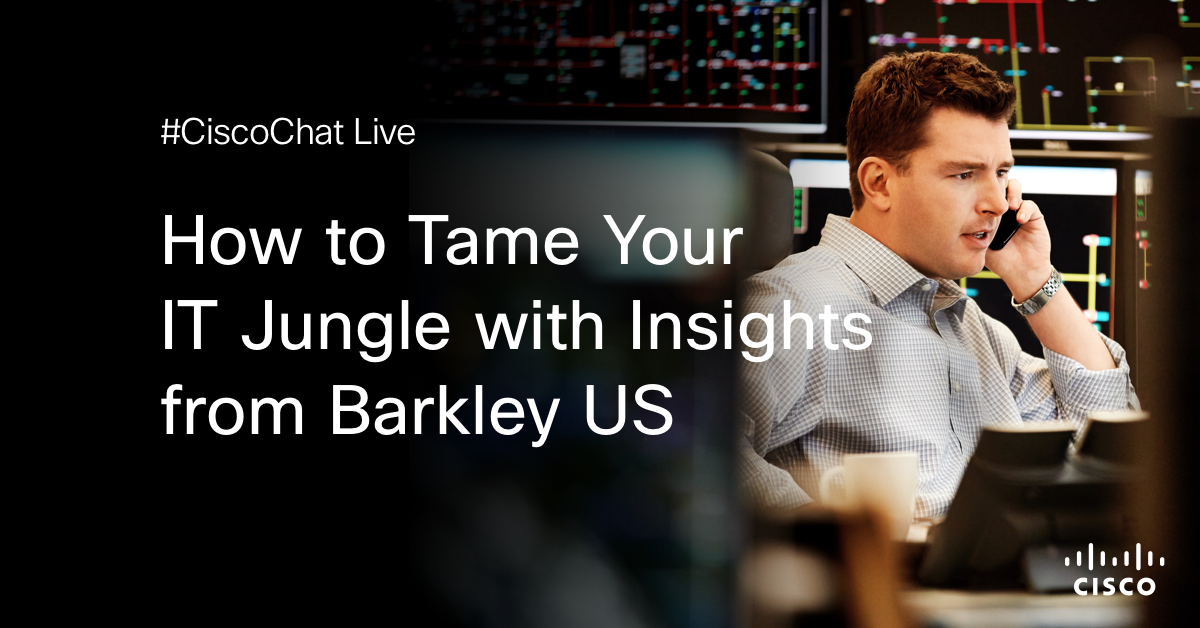 #CiscoChat Live

How to Tame Your IT Jungle with Insights from Barkley US

CISCO